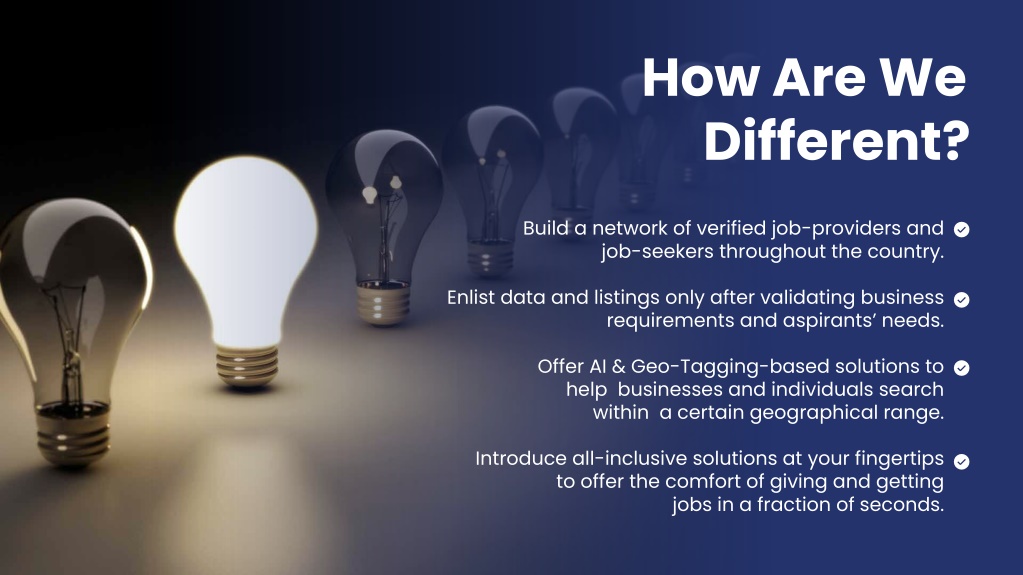 How Are We Different?

Build a network of verified job-providers and job-seekers throughout the country.

Enlist data and listings only after validating business requirements and aspirants' needs.

Offer AI & Geo-Tagging-based solutions to help businesses and individuals search within a certain geographical range.

Introduce all-inclusive solutions at your fingertips to offer the comfort of giving and getting jobs in a fraction of seconds.